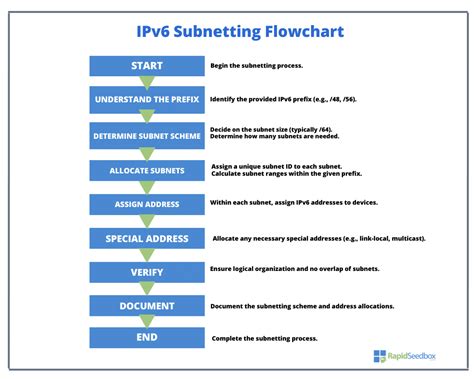 IPv6 Subnetting Flowchart

START
Begin the subnetting process.

UNDERSTAND THE PREFIX
Identify the provided IPv6 prefix (e.g., /48, /56).

DETERMINE SUBNET SCHEME
Decide on the subnet size (typically /64).
Determine how many subnets are needed.

ALLOCATE SUBNETS
Assign a unique subnet ID to each subnet.
Calculate subnet ranges within the given prefix.

ASSIGN ADDRESS
Within each subnet, assign IPv6 addresses to devices.

SPECIAL ADDRESS
Allocate any necessary special addresses (e.g., link-local, multicast).

VERIFY
Ensure logical organization and no overlap of subnets.

DOCUMENT
Document the subnetting scheme and address allocations.

END
Complete the subnetting process.

RapidSeedbox